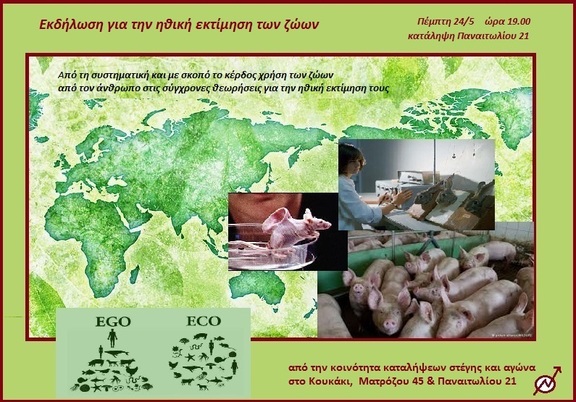 Εκδήλωση για την ηθική εκτίμηση των ζώων

Πέμπτη 24/5 ώρα 19.00
κατάληψη Παναιτωλίου 21

Από τη συστηματική και με σκοπό το κέρδος χρήση των ζώων
από τον άνθρωπο στις σύγχρονες θεωρήσεις για την ηθική εκτίμηση τους

EGO

ECO

από την κοινότητα καταλήψεων στέγης και αγώνα
στο Κουκάκι, Ματρόζου 45 & Παναιτωλίου 21